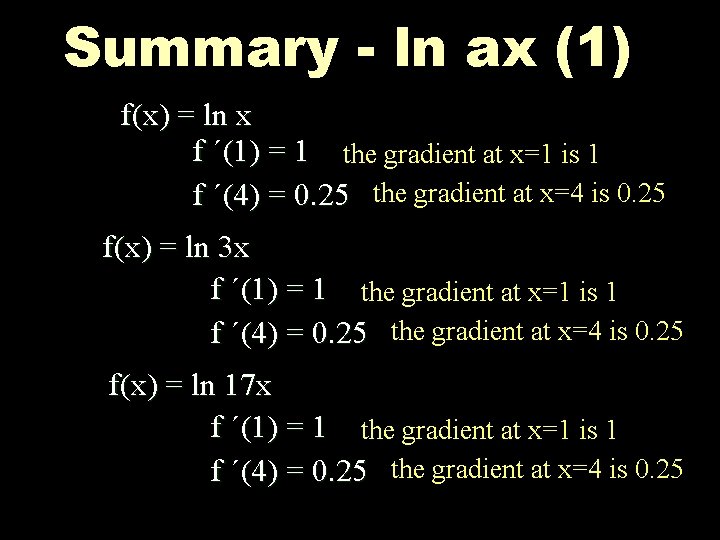 Summary - ln ax (1)

$f(x) = \ln x$

$f'(1) = 1$ the gradient at x=1 is 1

$f'(4) = 0.25$ the gradient at x=4 is 0.25

$f(x) = \ln 3x$

$f'(1) = 1$ the gradient at x=1 is 1

$f'(4) = 0.25$ the gradient at x=4 is 0.25

$f(x) = \ln 17x$

$f'(1) = 1$ the gradient at x=1 is 1

$f'(4) = 0.25$ the gradient at x=4 is 0.25